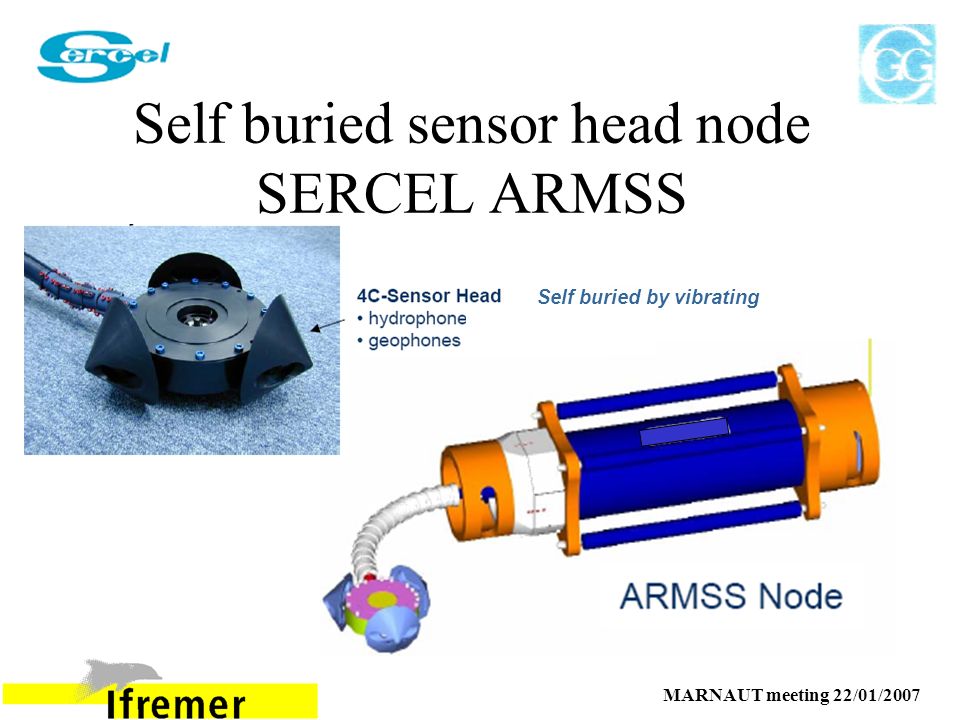 Sercel

CGG

Self buried sensor head node
SERCEL ARMSS

4C-Sensor Head
• hydrophone
• geophones

Self buried by vibrating

ARMSS Node

Ifremer

MARNAUT meeting 22/01/2007